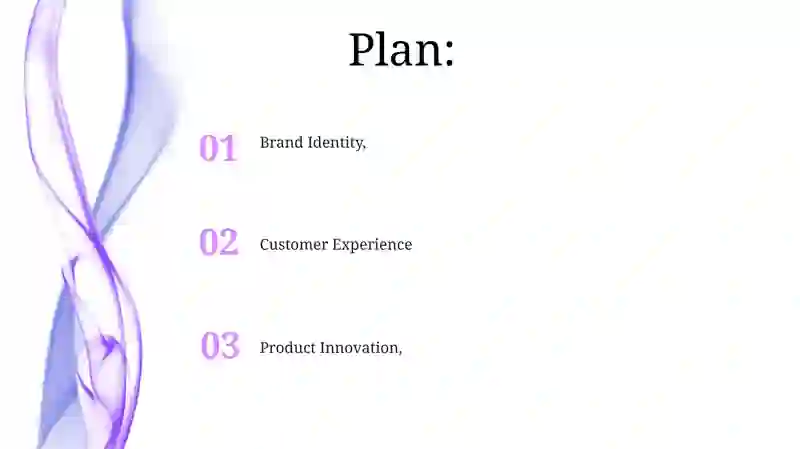 Plan:

01 Brand Identity,

02 Customer Experience

03 Product Innovation,